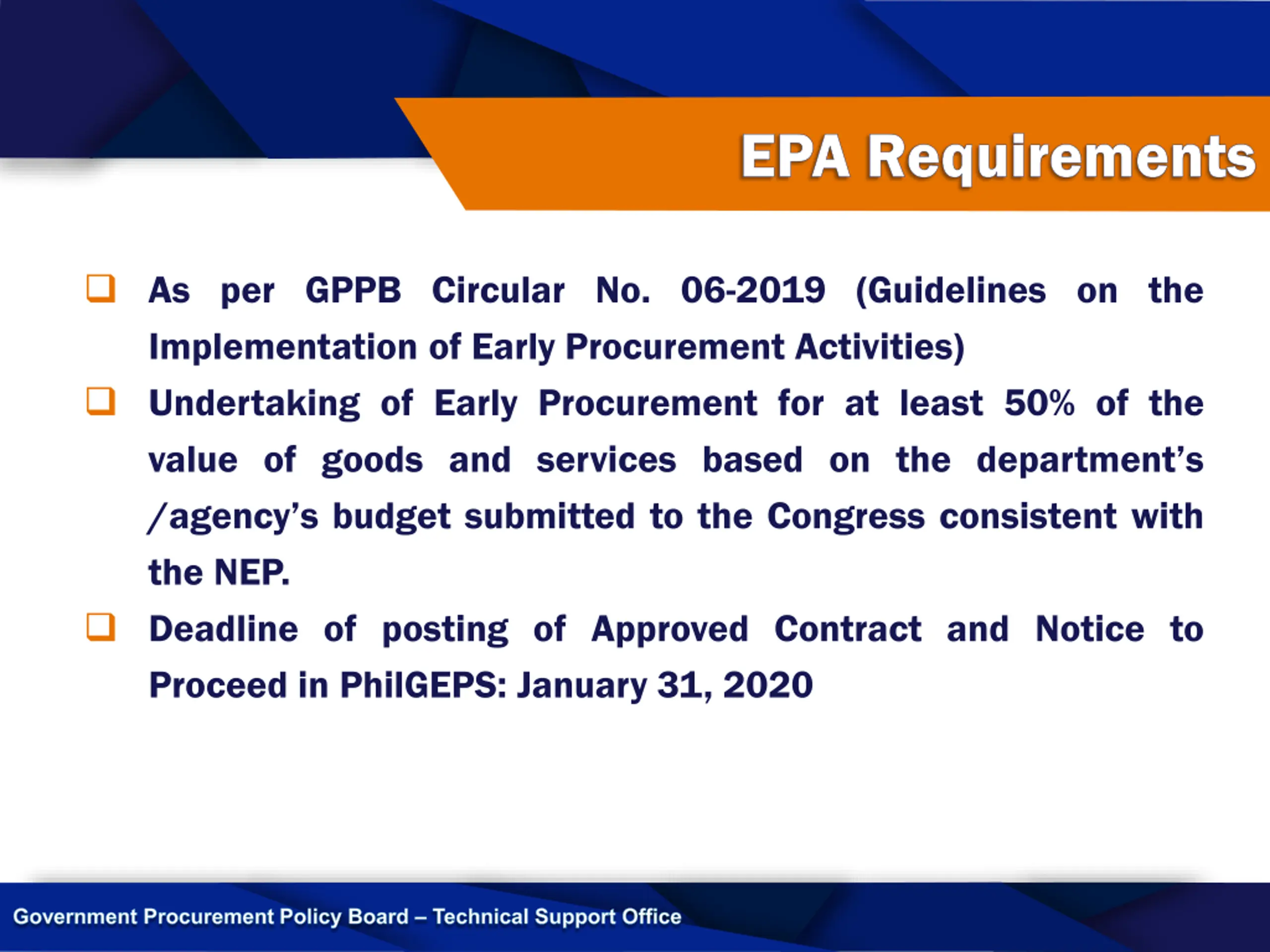 EPA Requirements

❑ As per GPPB Circular No. 06-2019 (Guidelines on the Implementation of Early Procurement Activities)

❑ Undertaking of Early Procurement for at least 50% of the value of goods and services based on the department's /agency's budget submitted to the Congress consistent with the NEP.

❑ Deadline of posting of Approved Contract and Notice to Proceed in PhilGEPS: January 31, 2020

Government Procurement Policy Board – Technical Support Office